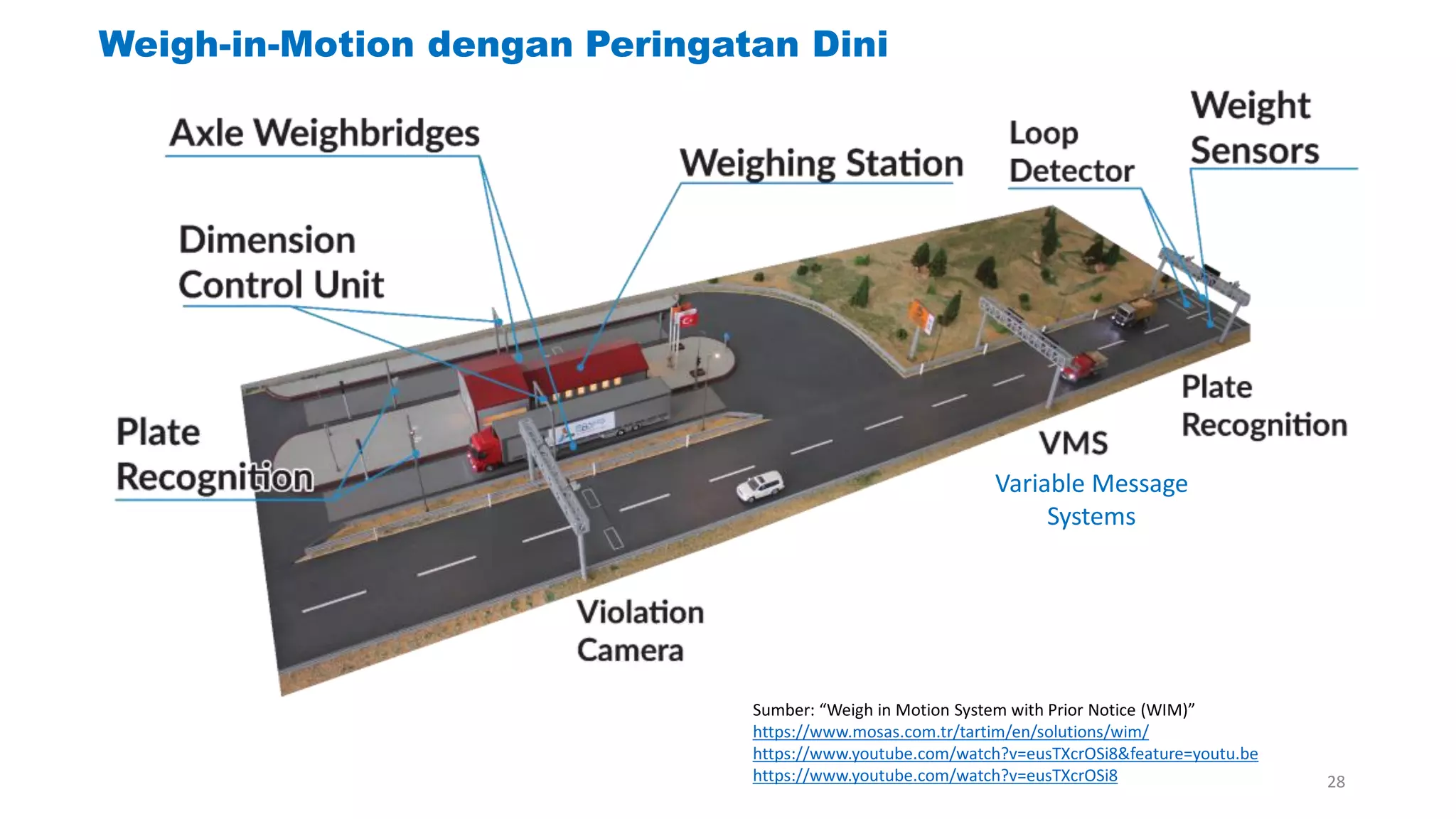 Weigh-in-Motion dengan Peringatan Dini

Axle Weighbridges

Weighing Station

Loop Detector

Weight Sensors

Dimension Control Unit

Plate Recognition

Plate Recognition

VMS

Variable Message Systems

Violation Camera

Sumber: “Weigh in Motion System with Prior Notice (WIM)”
https://www.mosas.com.tr/tartim/en/solutions/wim/
https://www.youtube.com/watch?v=eusTXcrOSi8&feature=youtu.be
https://www.youtube.com/watch?v=eusTXcrOSi8

28